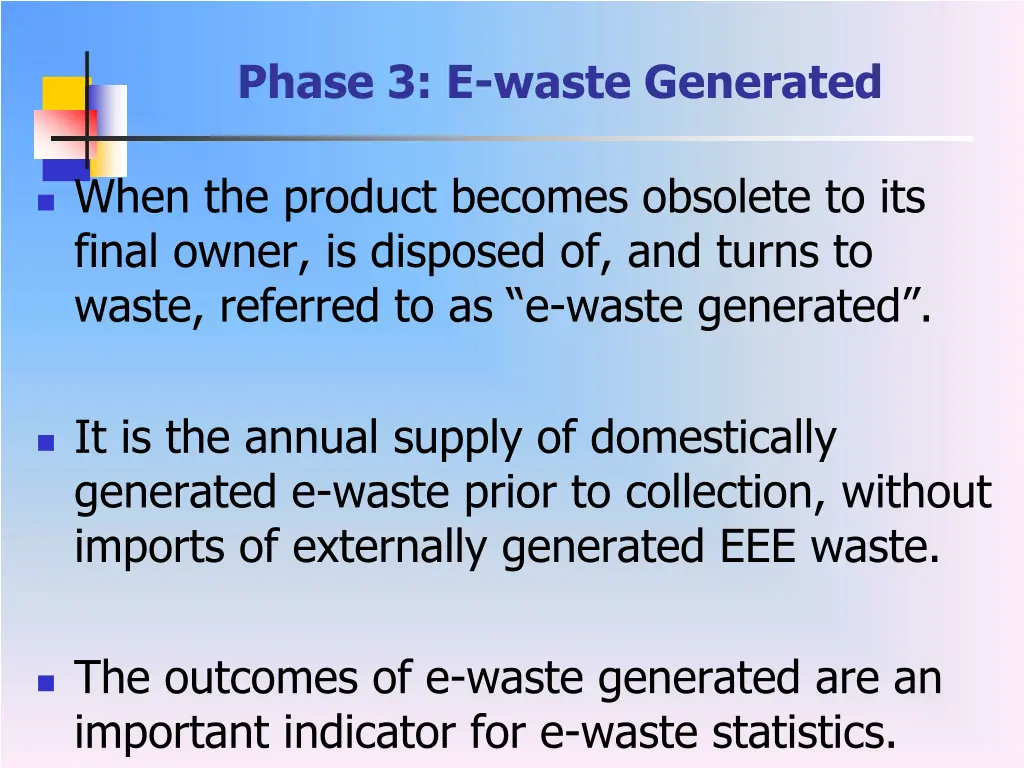 Phase 3: E-waste Generated

When the product becomes obsolete to its final owner, is disposed of, and turns to waste, referred to as “e-waste generated”.

It is the annual supply of domestically generated e-waste prior to collection, without imports of externally generated EEE waste.

The outcomes of e-waste generated are an important indicator for e-waste statistics.